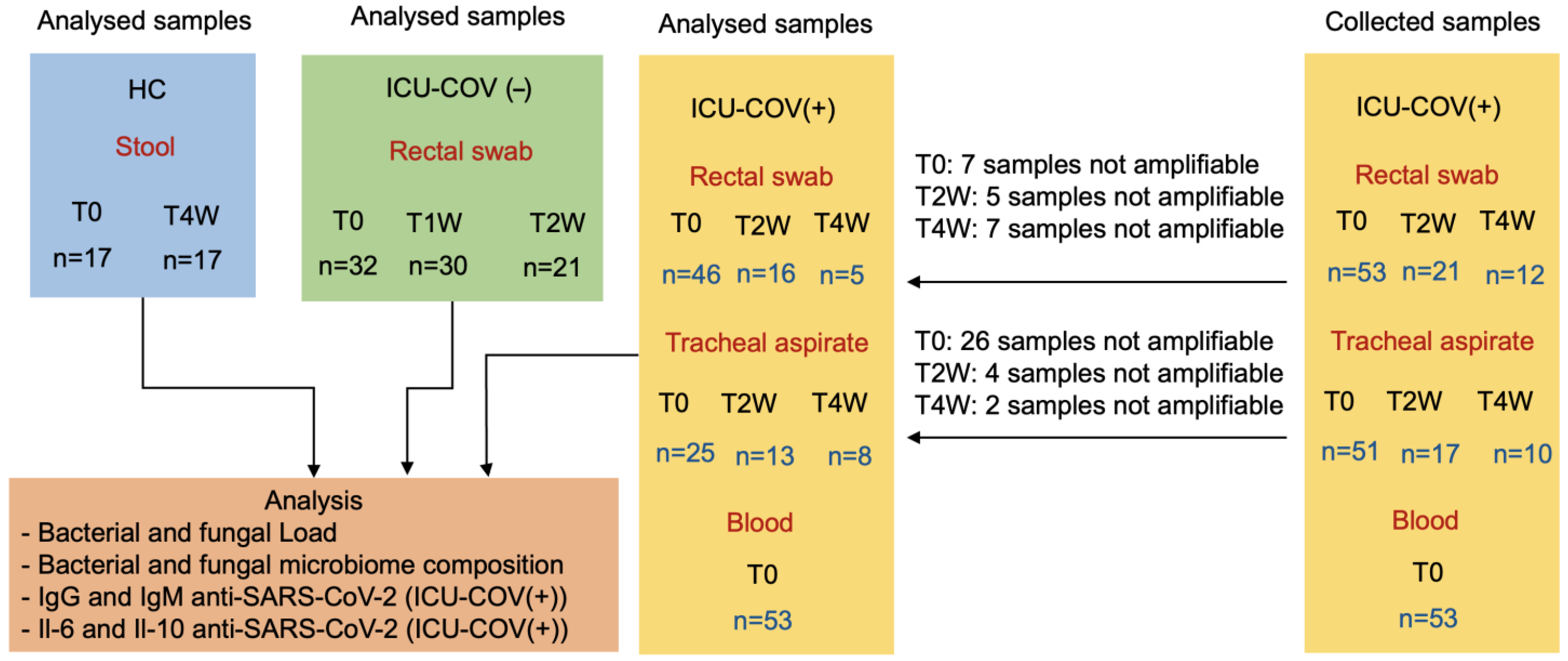 Analysed samples

HC

Stool

T0 T4W
n=17 n=17

Analysed samples

ICU-COV (–)

Rectal swab

T0 T1W T2W
n=32 n=30 n=21

Analysed samples

ICU-COV(+)

Rectal swab

T0 T2W T4W
n=46 n=16 n=5

Tracheal aspirate

T0 T2W T4W
n=25 n=13 n=8

Blood

T0
n=53

T0: 7 samples not amplifiable
T2W: 5 samples not amplifiable
T4W: 7 samples not amplifiable

T0: 26 samples not amplifiable
T2W: 4 samples not amplifiable
T4W: 2 samples not amplifiable

Collected samples

ICU-COV(+)

Rectal swab

T0 T2W T4W
n=53 n=21 n=12

Tracheal aspirate

T0 T2W T4W
n=51 n=17 n=10

Blood

T0
n=53

Analysis
- Bacterial and fungal Load
- Bacterial and fungal microbiome composition
- IgG and IgM anti-SARS-CoV-2 (ICU-COV(+))
- Il-6 and Il-10 anti-SARS-CoV-2 (ICU-COV(+))